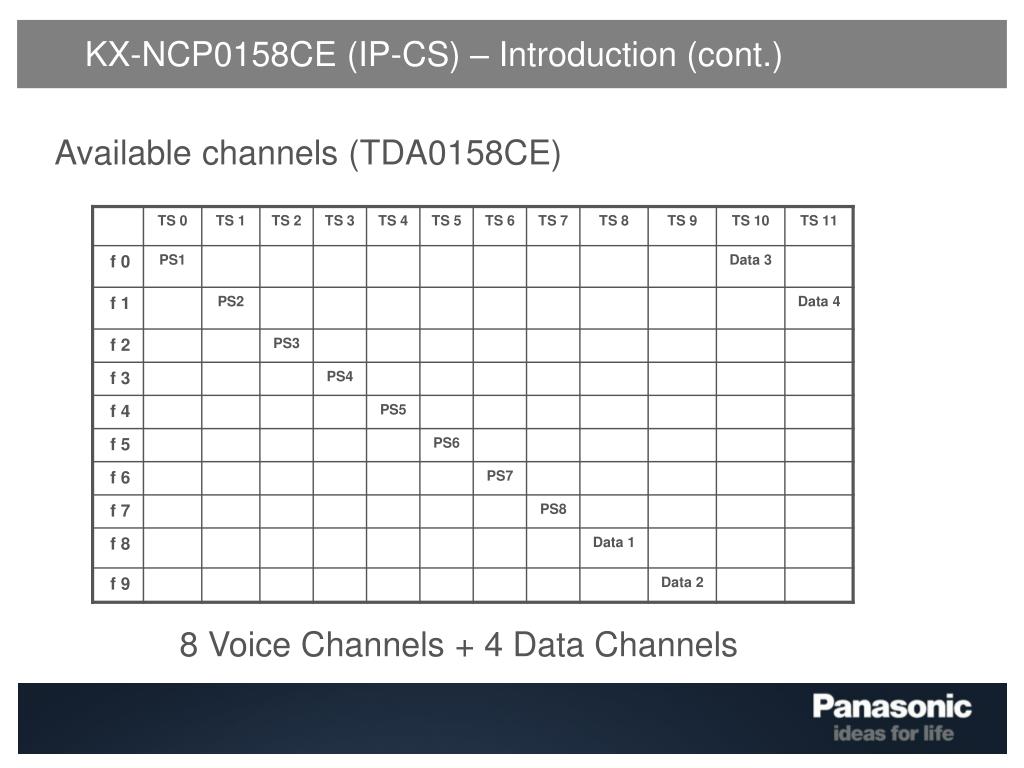 KX-NCP0158CE (IP-CS) – Introduction (cont.)

Available channels (TDA0158CE)

| | TS 0 | TS 1 | TS 2 | TS 3 | TS 4 | TS 5 | TS 6 | TS 7 | TS 8 | TS 9 | TS 10 | TS 11 |
|---|---|---|---|---|---|---|---|---|---|---|---|---|
| f 0 | PS1 | | | | | | | | | | Data 3 | |
| f 1 | | PS2 | | | | | | | | | | Data 4 |
| f 2 | | | PS3 | | | | | | | | | |
| f 3 | | | | PS4 | | | | | | | | |
| f 4 | | | | | PS5 | | | | | | | |
| f 5 | | | | | | PS6 | | | | | | |
| f 6 | | | | | | | PS7 | | | | | |
| f 7 | | | | | | | | PS8 | | | | |
| f 8 | | | | | | | | | Data 1 | | | |
| f 9 | | | | | | | | | | Data 2 | | |

8 Voice Channels + 4 Data Channels

Panasonic
ideas for life